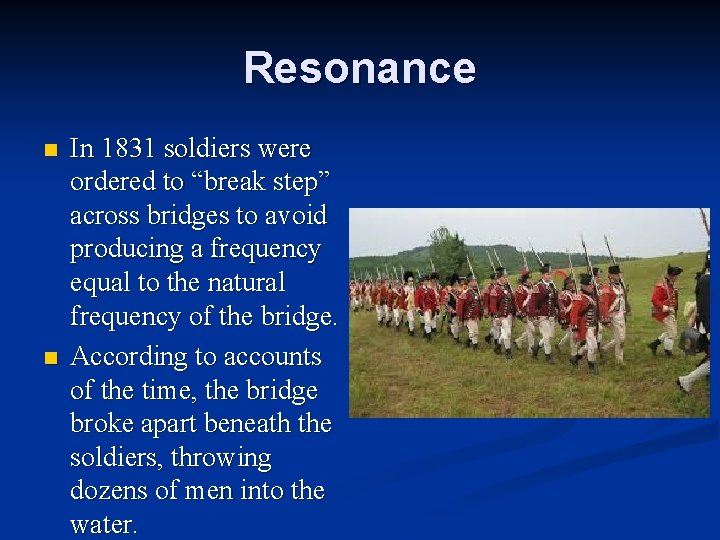 Resonance

In 1831 soldiers were ordered to “break step” across bridges to avoid producing a frequency equal to the natural frequency of the bridge.

According to accounts of the time, the bridge broke apart beneath the soldiers, throwing dozens of men into the water.